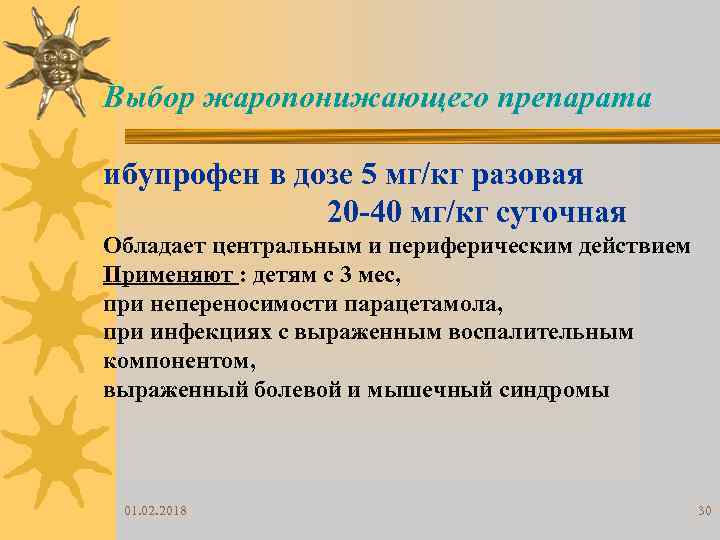 Выбор жаропонижающего препарата

ибупрофен в дозе 5 мг/кг разовая
20-40 мг/кг суточная

Обладает центральным и периферическим действием
Применяют : детям с 3 мес,
при непереносимости парацетамола,
при инфекциях с выраженным воспалительным компонентом,
выраженный болевой и мышечный синдромы

01.02.2018

30